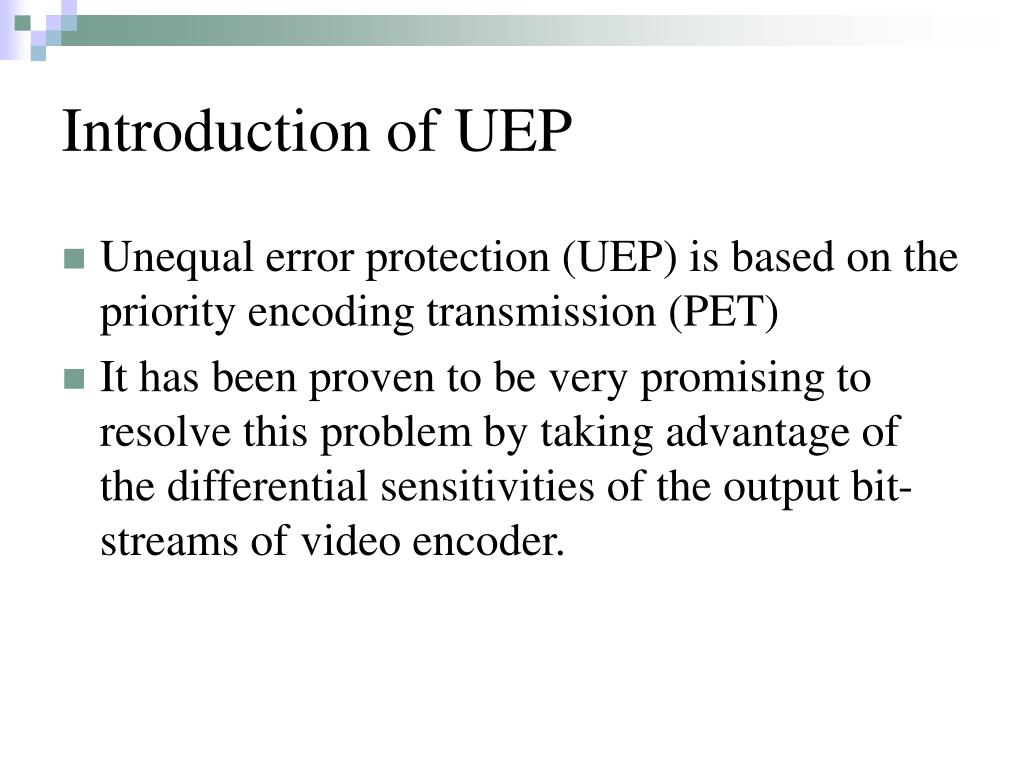 Introduction of UEP

Unequal error protection (UEP) is based on the priority encoding transmission (PET)

It has been proven to be very promising to resolve this problem by taking advantage of the differential sensitivities of the output bit-streams of video encoder.